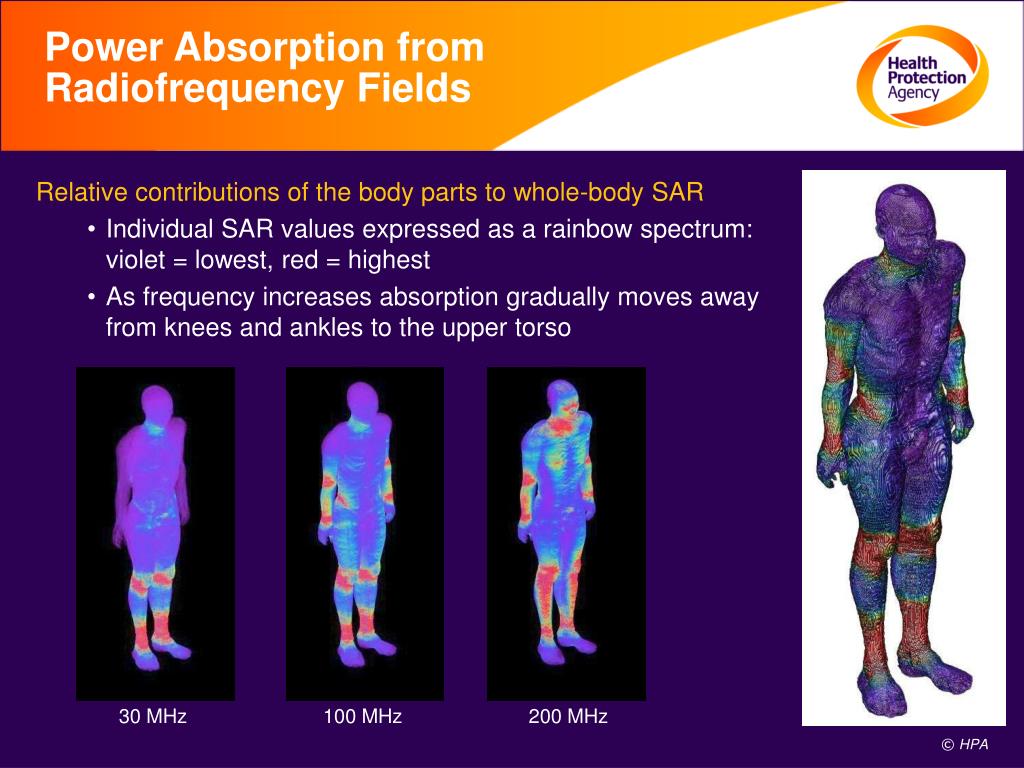 Power Absorption from Radiofrequency Fields

Health Protection Agency

Relative contributions of the body parts to whole-body SAR

• Individual SAR values expressed as a rainbow spectrum: violet = lowest, red = highest

• As frequency increases absorption gradually moves away from knees and ankles to the upper torso

30 MHz

100 MHz

200 MHz

© HPA